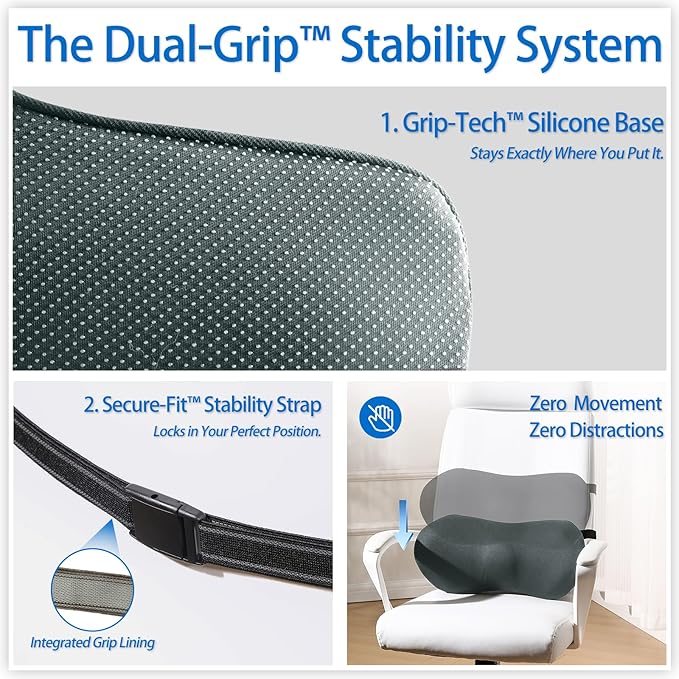 The Dual-Grip™ Stability System

1. Grip-Tech™ Silicone Base

Stays Exactly Where You Put It.

2. Secure-Fit™ Stability Strap

Locks in Your Perfect Position.

Integrated Grip Lining

Zero Movement
Zero Distractions